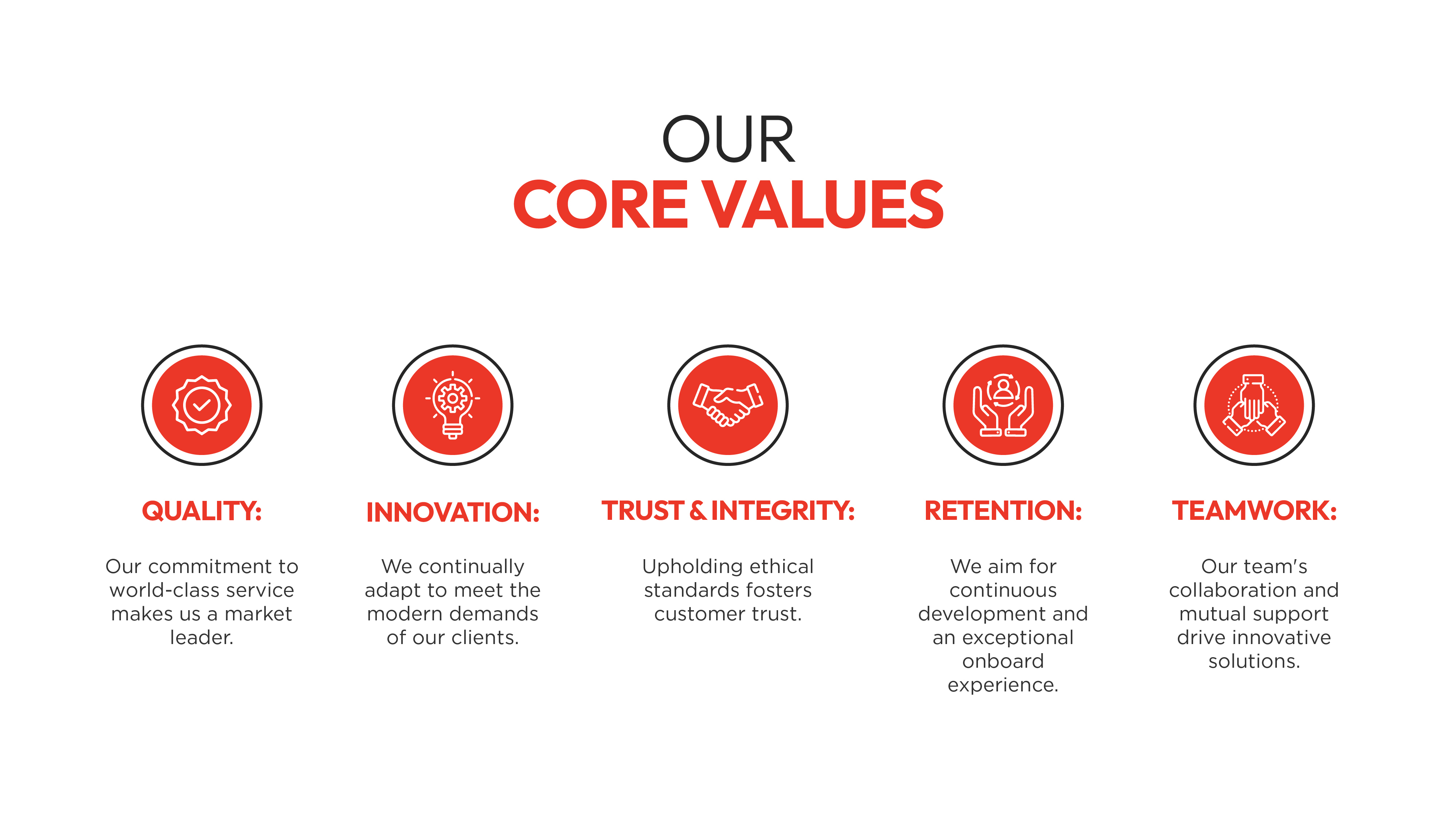 OUR
CORE VALUES

QUALITY:

Our commitment to world-class service makes us a market leader.

INNOVATION:

We continually adapt to meet the modern demands of our clients.

TRUST & INTEGRITY:

Upholding ethical standards fosters customer trust.

RETENTION:

We aim for continuous development and an exceptional onboard experience.

TEAMWORK:

Our team's collaboration and mutual support drive innovative solutions.